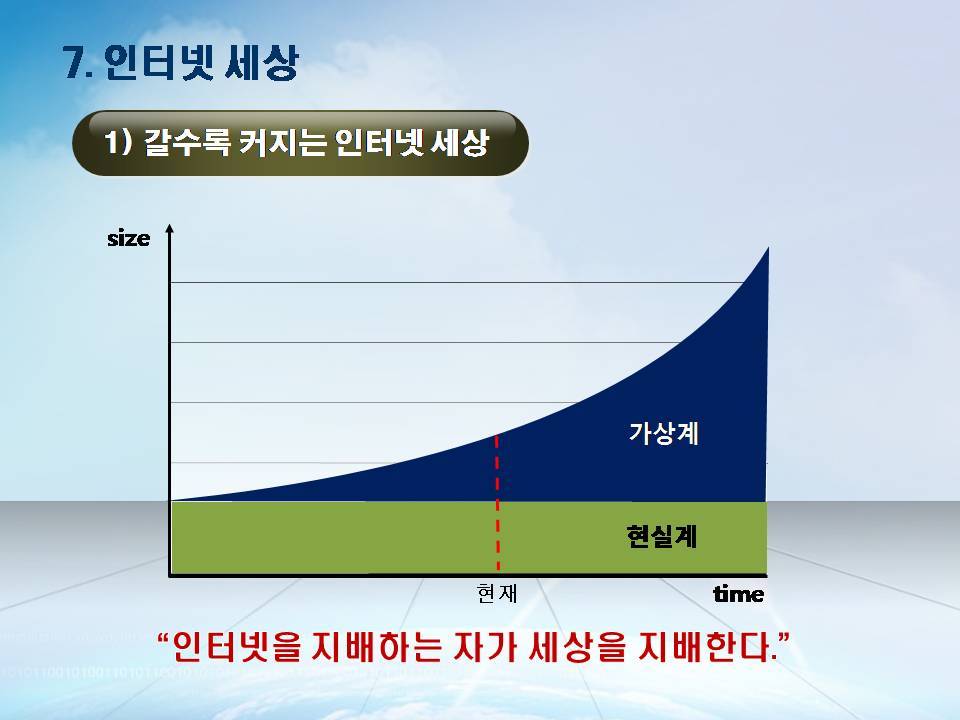 7. 인터넷 세상

1) 갈수록 커지는 인터넷 세상

size

가상계

현실계

현재

time

“인터넷을 지배하는 자가 세상을 지배한다.”